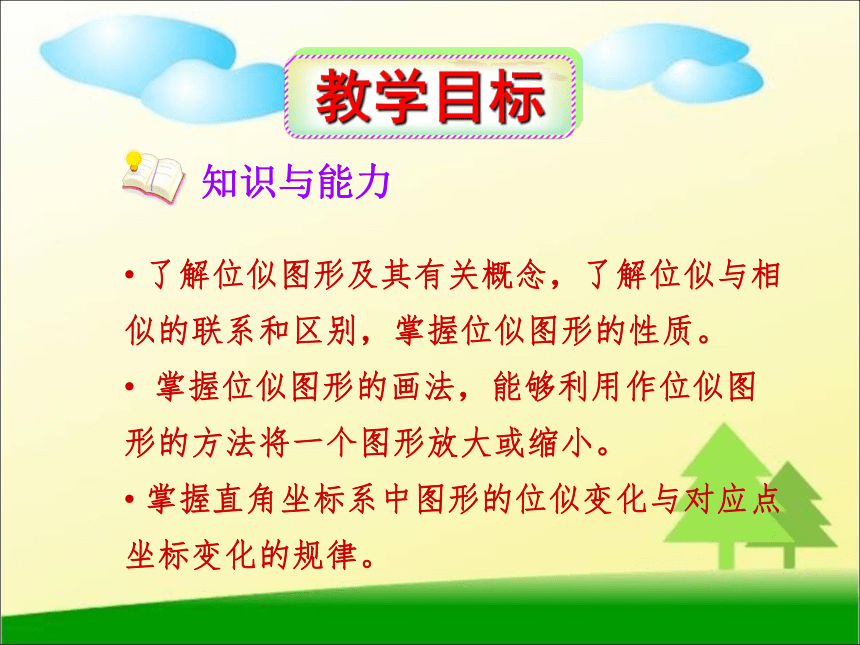 教学目标

知识与能力

• 了解位似图形及其有关概念，了解位似与相似的联系和区别，掌握位似图形的性质。

• 掌握位似图形的画法，能够利用作位似图形的方法将一个图形放大或缩小。

• 掌握直角坐标系中图形的位似变化与对应点坐标变化的规律。